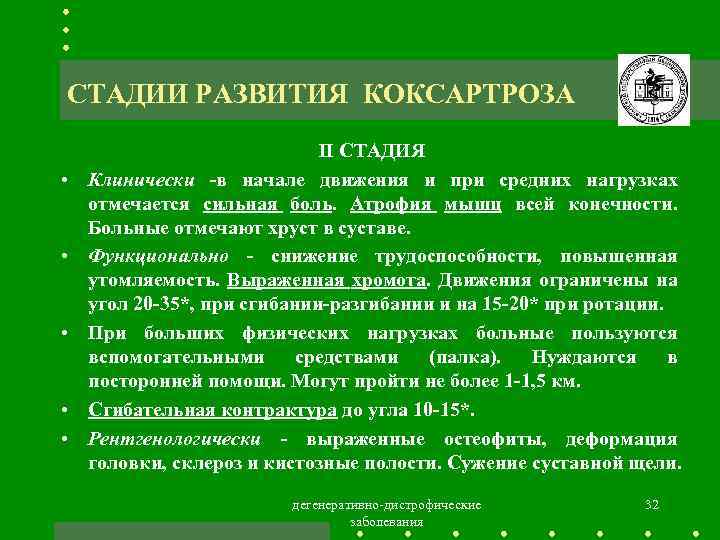 СТАДИИ РАЗВИТИЯ КОКСАРТРОЗА

II СТАДИЯ

• Клинически -в начале движения и при средних нагрузках отмечается сильная боль. Атрофия мышц всей конечности. Больные отмечают хруст в суставе.

• Функционально - снижение трудоспособности, повышенная утомляемость. Выраженная хромота. Движения ограничены на угол 20-35*, при сгибании-разгибании и на 15-20* при ротации.

• При больших физических нагрузках больные пользуются вспомогательными средствами (палка). Нуждаются в посторонней помощи. Могут пройти не более 1-1,5 км.

• Сгибательная контрактура до угла 10-15*.

• Рентгенологически - выраженные остеофиты, деформация головки, склероз и кистозные полости. Сужение суставной щели.

дегенеративно-дистрофические заболевания

32